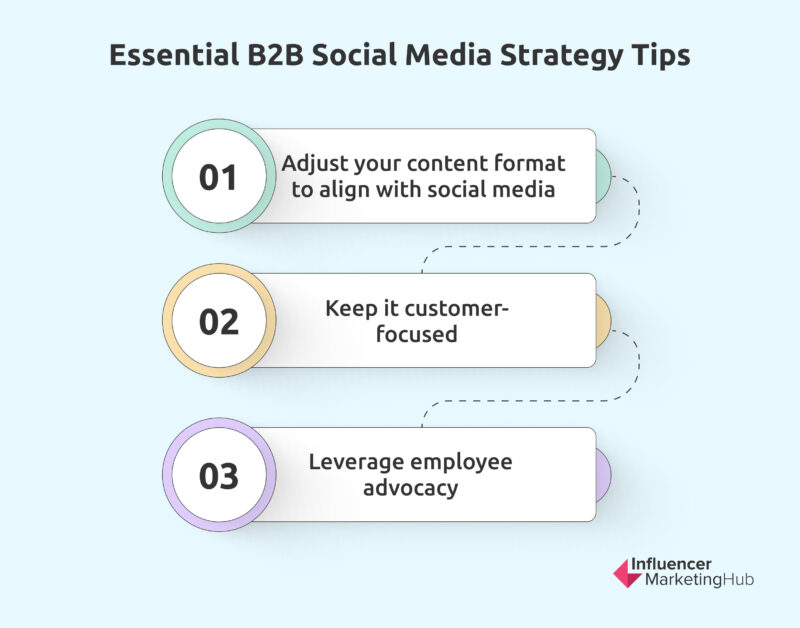 Essential B2B Social Media Strategy Tips

01
Adjust your content format to align with social media

02
Keep it customer-focused

03
Leverage employee advocacy

Influencer MarketingHub